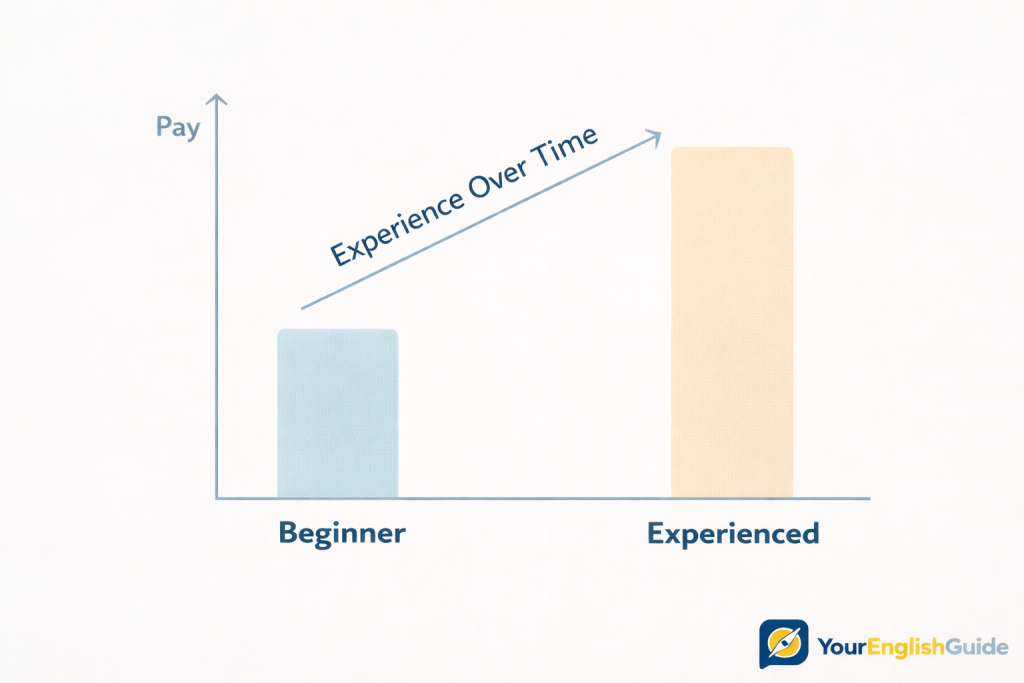 Pay

Experience Over Time

Beginner

Experienced

YourEnglishGuide